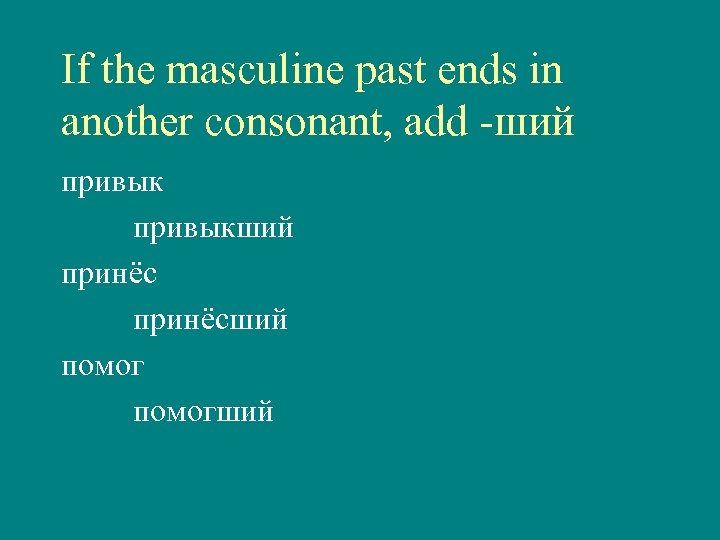 If the masculine past ends in another consonant, add -ший

привык

привыкший

принёс

принёсший

помог

помогший